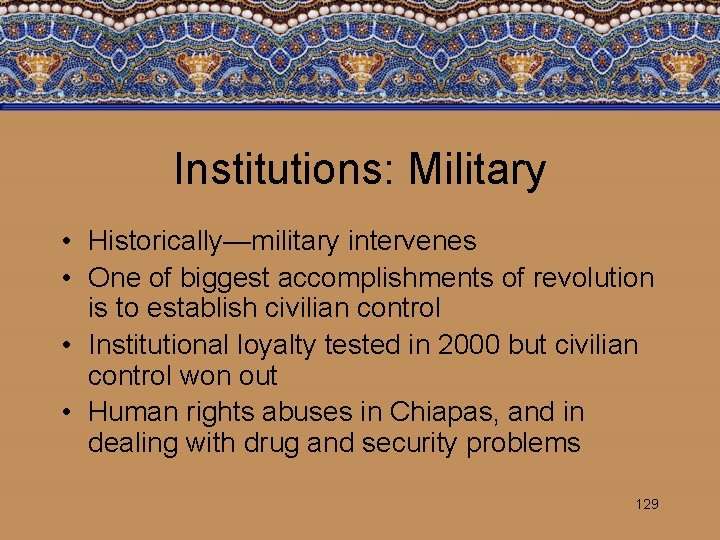 Institutions: Military

• Historically—military intervenes
• One of biggest accomplishments of revolution is to establish civilian control
• Institutional loyalty tested in 2000 but civilian control won out
• Human rights abuses in Chiapas, and in dealing with drug and security problems

129